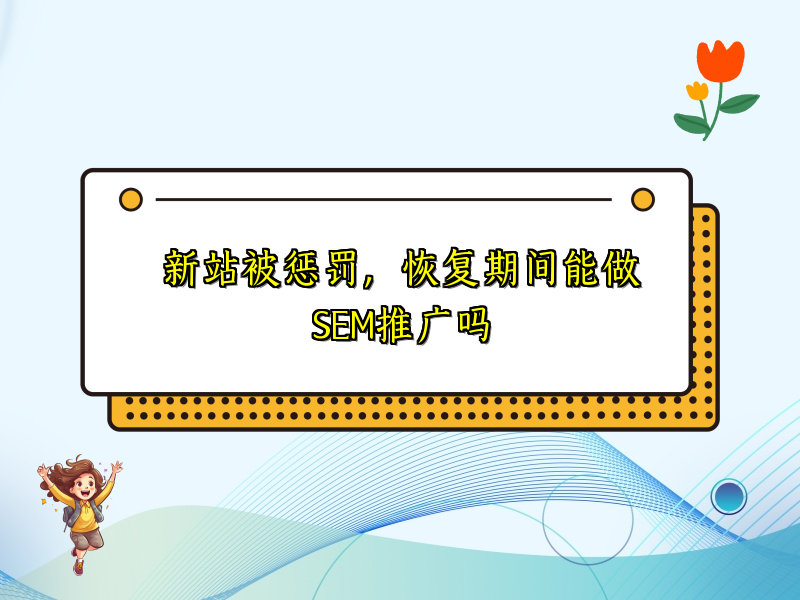 新站被惩罚，恢复期间能做SEM推广吗